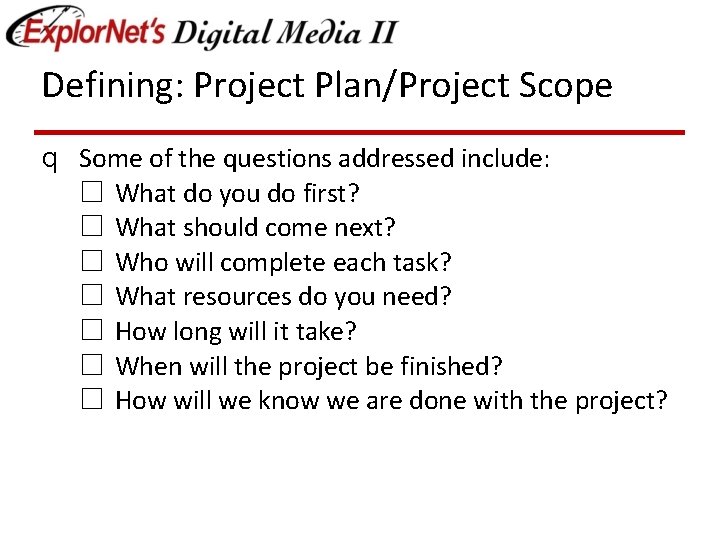 ExplorNet's Digital Media II

Defining: Project Plan/Project Scope

q Some of the questions addressed include:
☐ What do you do first?
☐ What should come next?
☐ Who will complete each task?
☐ What resources do you need?
☐ How long will it take?
☐ When will the project be finished?
☐ How will we know we are done with the project?